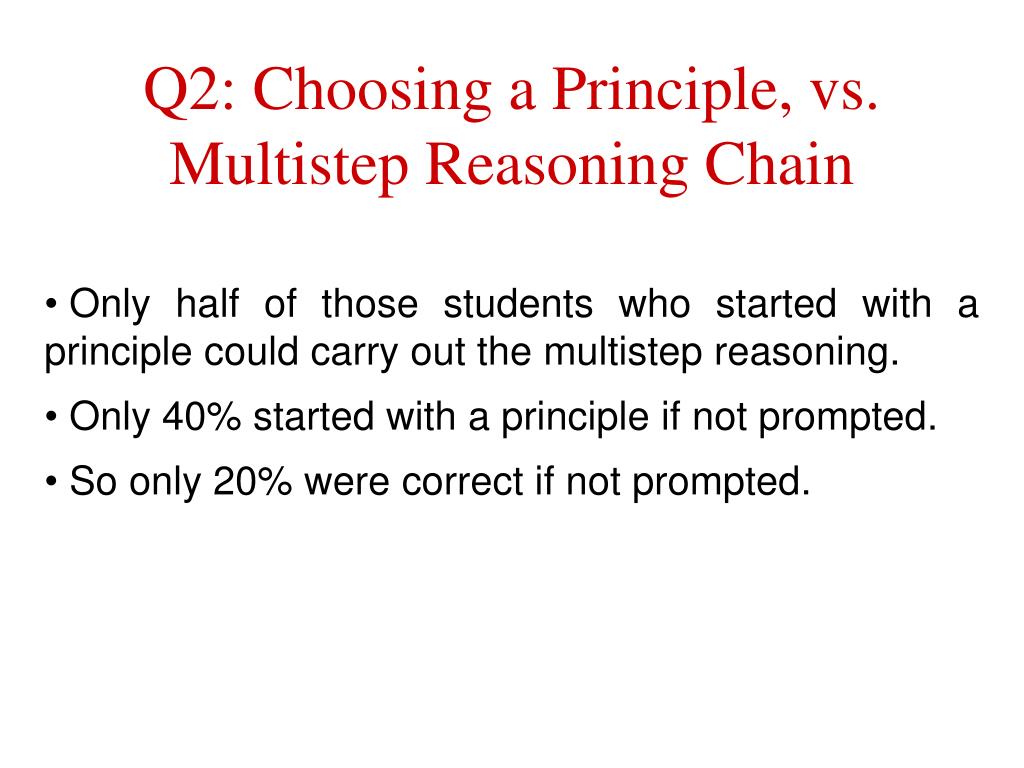 Q2: Choosing a Principle, vs. Multistep Reasoning Chain

• Only half of those students who started with a principle could carry out the multistep reasoning.

• Only 40% started with a principle if not prompted.

• So only 20% were correct if not prompted.